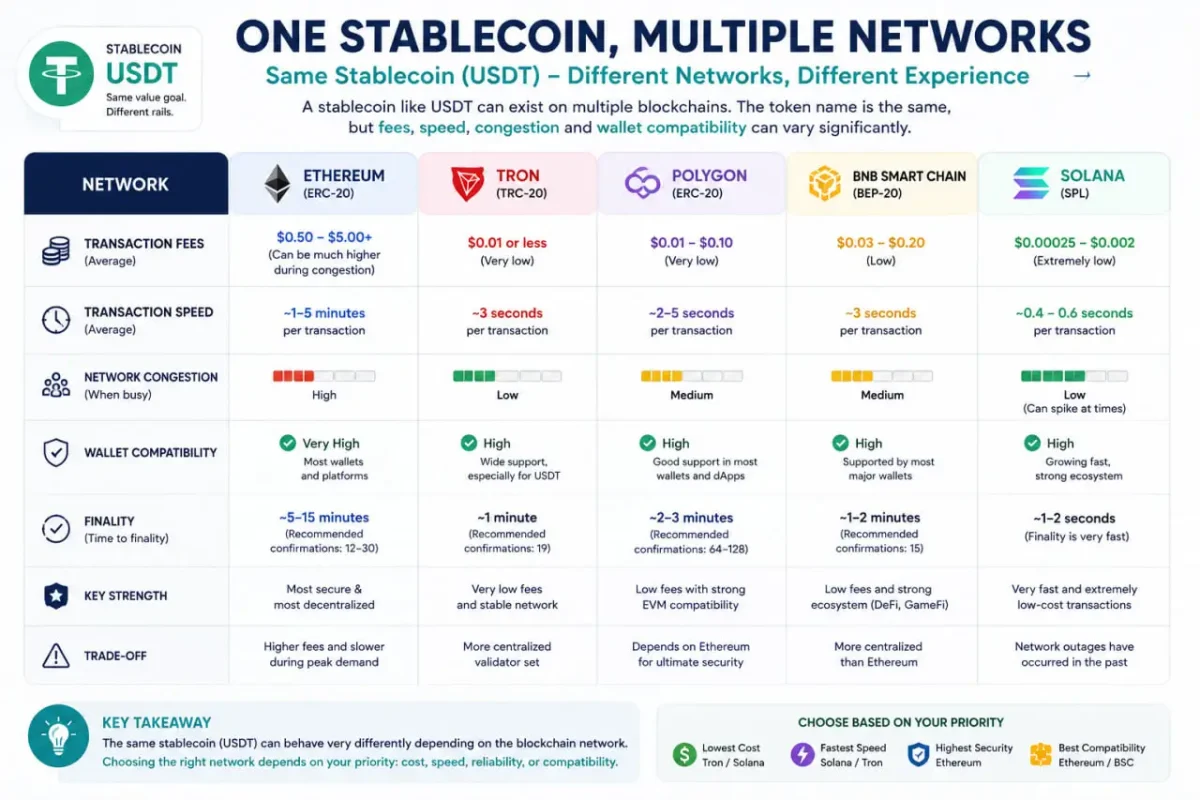 STABLECOIN
USDT
Same value goal.
Different rails.

ONE STABLECOIN, MULTIPLE NETWORKS
Same Stablecoin (USDT) – Different Networks, Different Experience →

A stablecoin like USDT can exist on multiple blockchains. The token name is the same, but fees, speed, congestion and wallet compatibility can vary significantly.

| NETWORK | ETHEREUM (ERC-20) | TRON (TRC-20) | POLYGON (ERC-20) | BNB SMART CHAIN (BEP-20) | SOLANA (SPL) |
|---|---|---|---|---|---|
| TRANSACTION FEES (Average) | \$0.50 – \$5.00+ (Can be much higher during congestion) | \$0.01 or less (Very low) | \$0.01 – \$0.10 (Very low) | \$0.03 – \$0.20 (Low) | \$0.00025 – \$0.002 (Extremely low) |
| TRANSACTION SPEED (Average) | ~1–5 minutes per transaction | ~3 seconds per transaction | ~2–5 seconds per transaction | ~3 seconds per transaction | ~0.4 – 0.6 seconds per transaction |
| NETWORK CONGESTION (When busy) | High | Low | Medium | Medium | Low (Can spike at times) |
| WALLET COMPATIBILITY | Very High Most wallets and platforms | High Wide support, especially for USDT | High Good support in most wallets and dApps | High Supported by most major wallets | High Growing fast, strong ecosystem |
| FINALITY (Time to finality) | ~5–15 minutes (Recommended confirmations: 12–30) | ~1 minute (Recommended confirmations: 19) | ~2–3 minutes (Recommended confirmations: 64–128) | ~1–2 minutes (Recommended confirmations: 15) | ~1–2 seconds (Finality is very fast) |
| KEY STRENGTH | Most secure & most decentralized | Very low fees and stable network | Low fees with strong EVM compatibility | Low fees and strong ecosystem (DeFi, GameFi) | Very fast and extremely low-cost transactions |
| TRADE-OFF | Higher fees and slower during peak demand | More centralized validator set | Depends on Ethereum for ultimate security | More centralized than Ethereum | Network outages have occurred in the past |

KEY TAKEAWAY
The same stablecoin (USDT) can behave very differently depending on the blockchain network.
Choosing the right network depends on your priority: cost, speed, reliability, or compatibility.

CHOOSE BASED ON YOUR PRIORITY
Lowest Cost Tron / Solana
Fastest Speed Solana / Tron
Highest Security Ethereum
Best Compatibility Ethereum / BSC